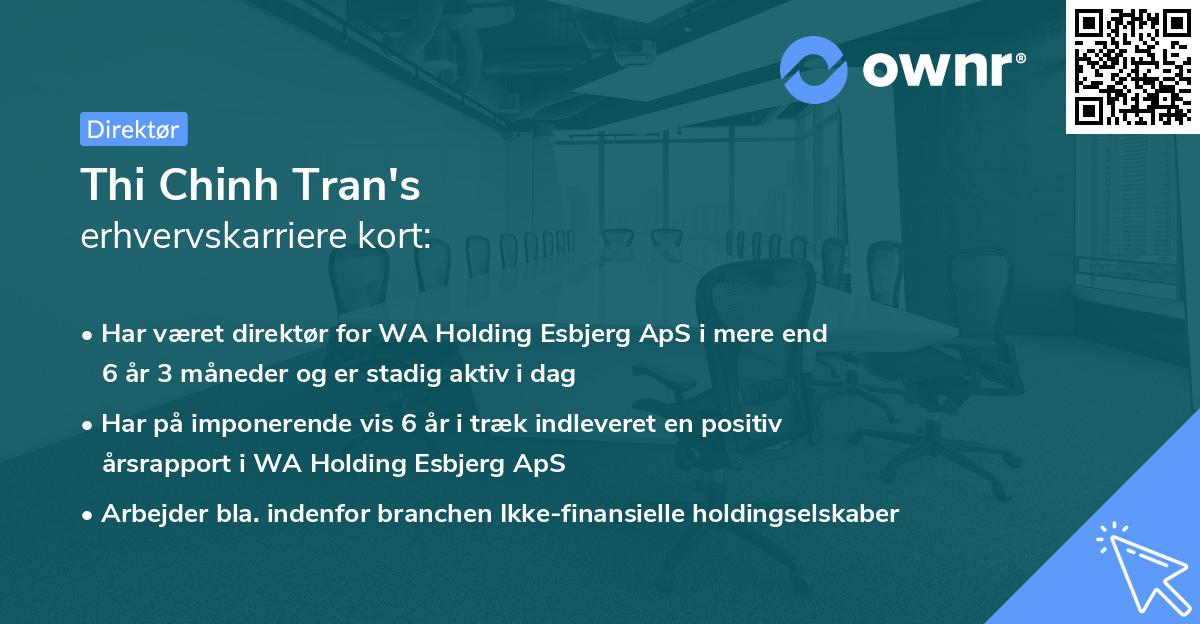 ownr®

Direktør

Thi Chinh Tran's
erhvervskarriere kort:

• Har været direktør for WA Holding Esbjerg ApS i mere end 6 år 3 måneder og er stadig aktiv i dag

• Har på imponerende vis 6 år i træk indleveret en positiv årsrapport i WA Holding Esbjerg ApS

• Arbejder bla. indenfor branchen Ikke-finansielle holdingselskaber